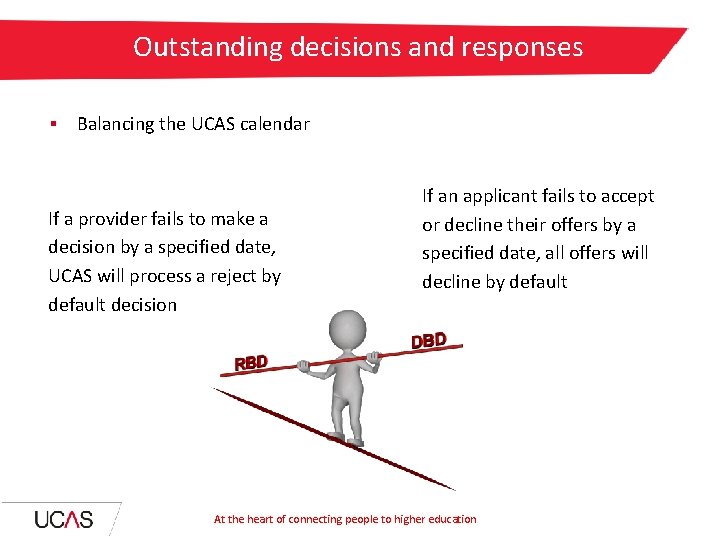 Outstanding decisions and responses

▪ Balancing the UCAS calendar

If a provider fails to make a decision by a specified date, UCAS will process a reject by default decision

If an applicant fails to accept or decline their offers by a specified date, all offers will decline by default

RBD

DBD

UCAS

At the heart of connecting people to higher education